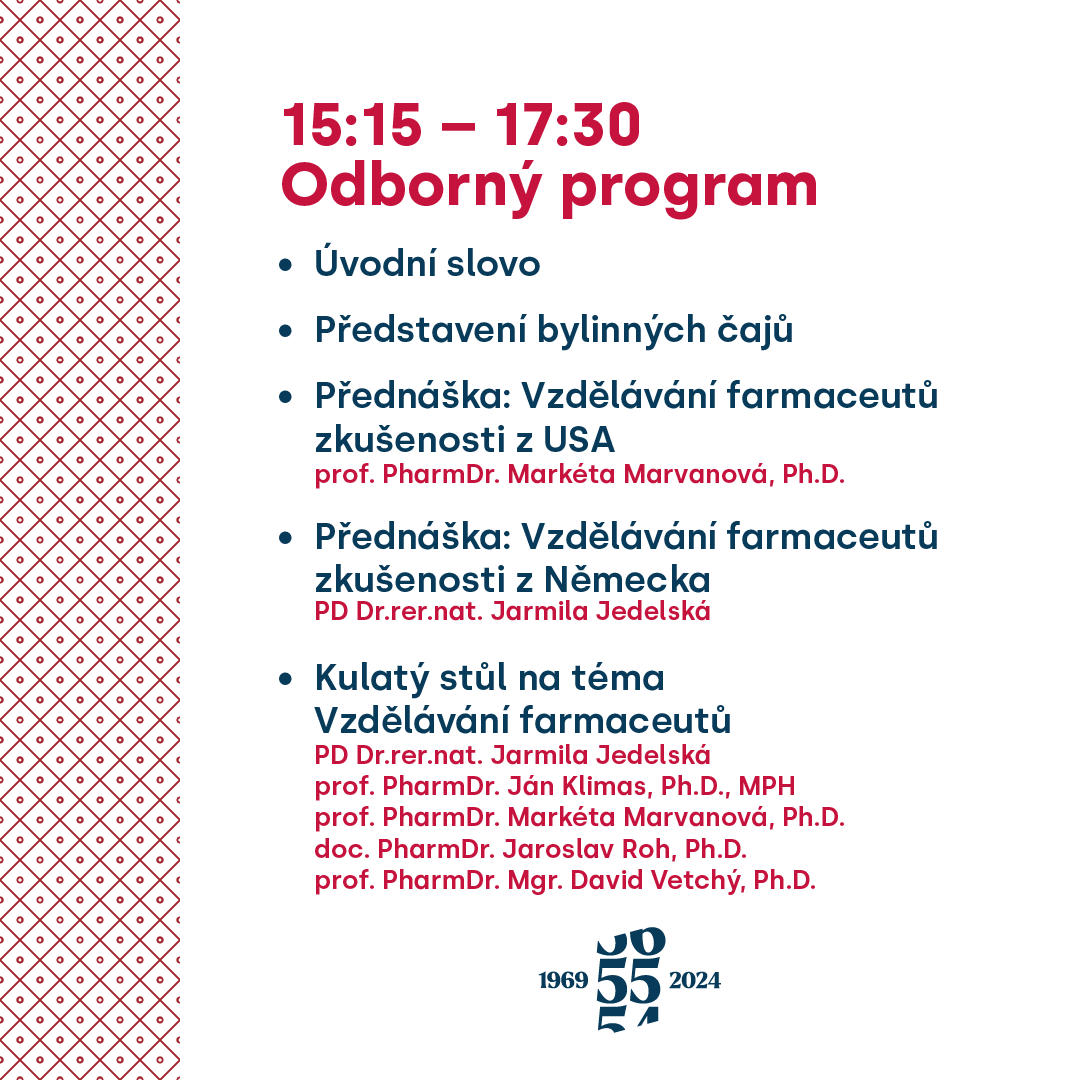 15:15 – 17:30
Odborný program

• Úvodní slovo

• Představení bylinných čajů

• Přednáška: Vzdělávání farmaceutů zkušenosti z USA
prof. PharmDr. Markéta Marvanová, Ph.D.

• Přednáška: Vzdělávání farmaceutů zkušenosti z Německa
PD Dr.rer.nat. Jarmila Jedelská

• Kulatý stůl na téma Vzdělávání farmaceutů
PD Dr.rer.nat. Jarmila Jedelská
prof. PharmDr. Ján Klimas, Ph.D., MPH
prof. PharmDr. Markéta Marvanová, Ph.D.
doc. PharmDr. Jaroslav Roh, Ph.D.
prof. PharmDr. Mgr. David Vetchý, Ph.D.

1969 55 2024